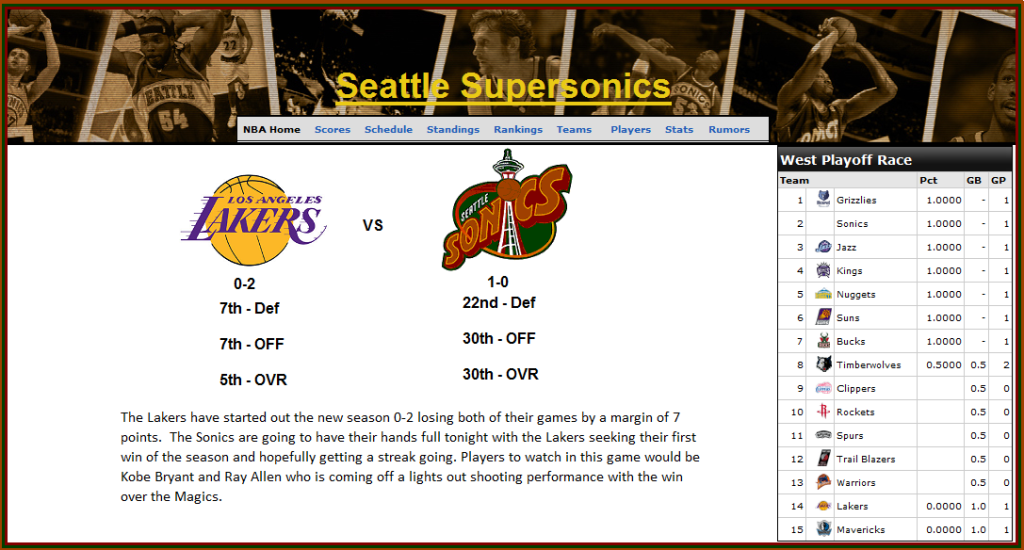 Seattle Supersonics

NBA Home Scores Schedule Standings Rankings Teams Players Stats Rumors

LOS ANGELES LAKERS

VS

SEATTLE SONICS

0-2
7th - Def

7th - OFF

5th - OVR

1-0
22nd - Def

30th - OFF

30th - OVR

The Lakers have started out the new season 0-2 losing both of their games by a margin of 7 points. The Sonics are going to have their hands full tonight with the Lakers seeking their first win of the season and hopefully getting a streak going. Players to watch in this game would be Kobe Bryant and Ray Allen who is coming off a lights out shooting performance with the win over the Magics.

West Playoff Race

| Team | | Pct | GB | GP |
|---|---|---|---|---|
| 1 | Grizzlies | 1.0000 | - | 1 |
| 2 | Sonics | 1.0000 | - | 1 |
| 3 | Jazz | 1.0000 | - | 1 |
| 4 | Kings | 1.0000 | - | 1 |
| 5 | Nuggets | 1.0000 | - | 1 |
| 6 | Suns | 1.0000 | - | 1 |
| 7 | Bucks | 1.0000 | - | 1 |
| 8 | Timberwolves | 0.5000 | 0.5 | 2 |
| 9 | Clippers | | 0.5 | 0 |
| 10 | Rockets | | 0.5 | 0 |
| 11 | Spurs | | 0.5 | 0 |
| 12 | Trail Blazers | | 0.5 | 0 |
| 13 | Warriors | | 0.5 | 0 |
| 14 | Lakers | 0.0000 | 1.0 | 1 |
| 15 | Mavericks | 0.0000 | 1.0 | 1 |